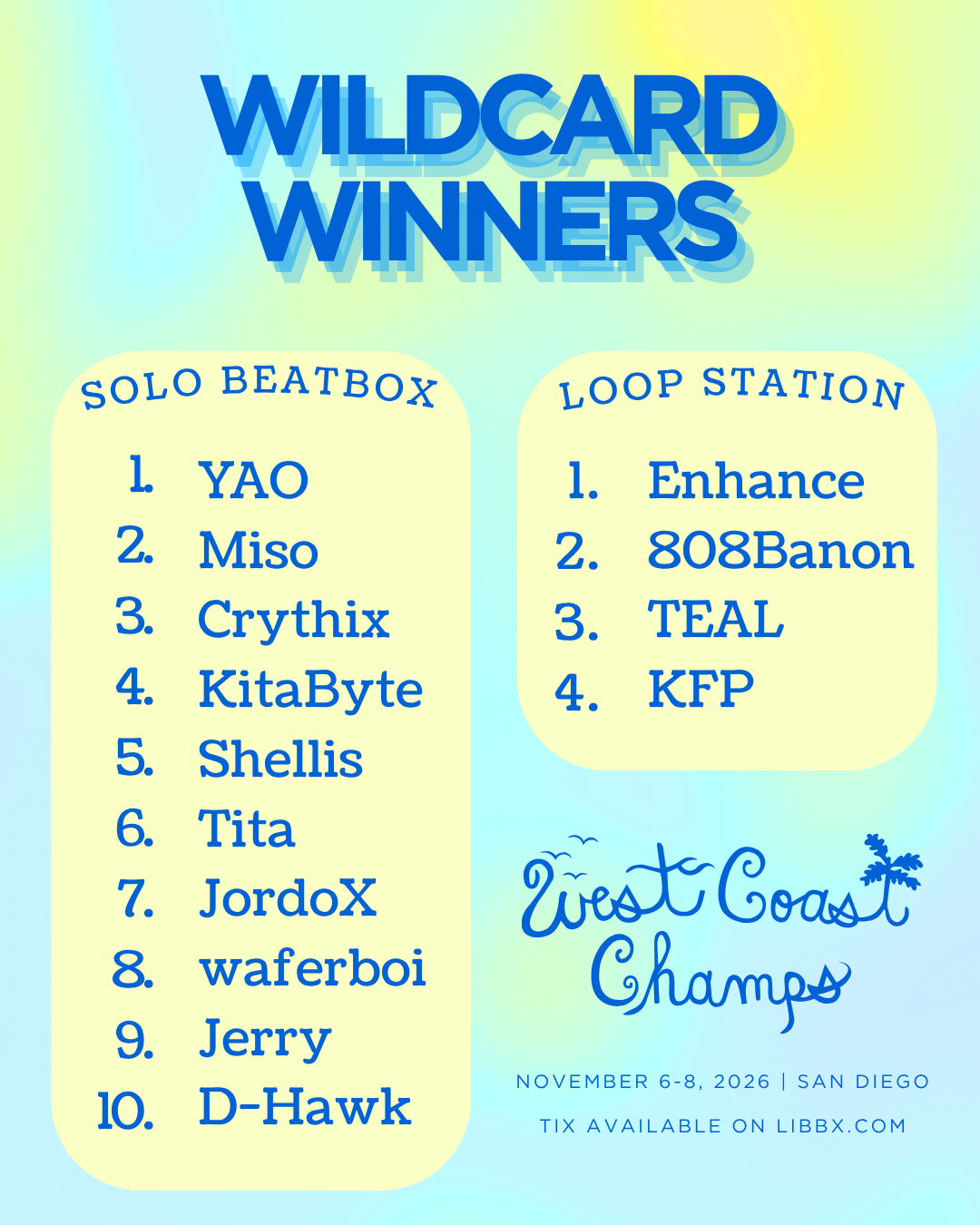 WILDCARD WINNERS

SOLO BEATBOX

1. YAO
2. Miso
3. Crythix
4. KitaByte
5. Shellis
6. Tita
7. JordoX
8. waferboi
9. Jerry
10. D-Hawk

LOOP STATION

1. Enhance
2. 808Banon
3. TEAL
4. KFP

West Coast Champs

NOVEMBER 6-8, 2026 | SAN DIEGO

TIX AVAILABLE ON LIBBX.COM